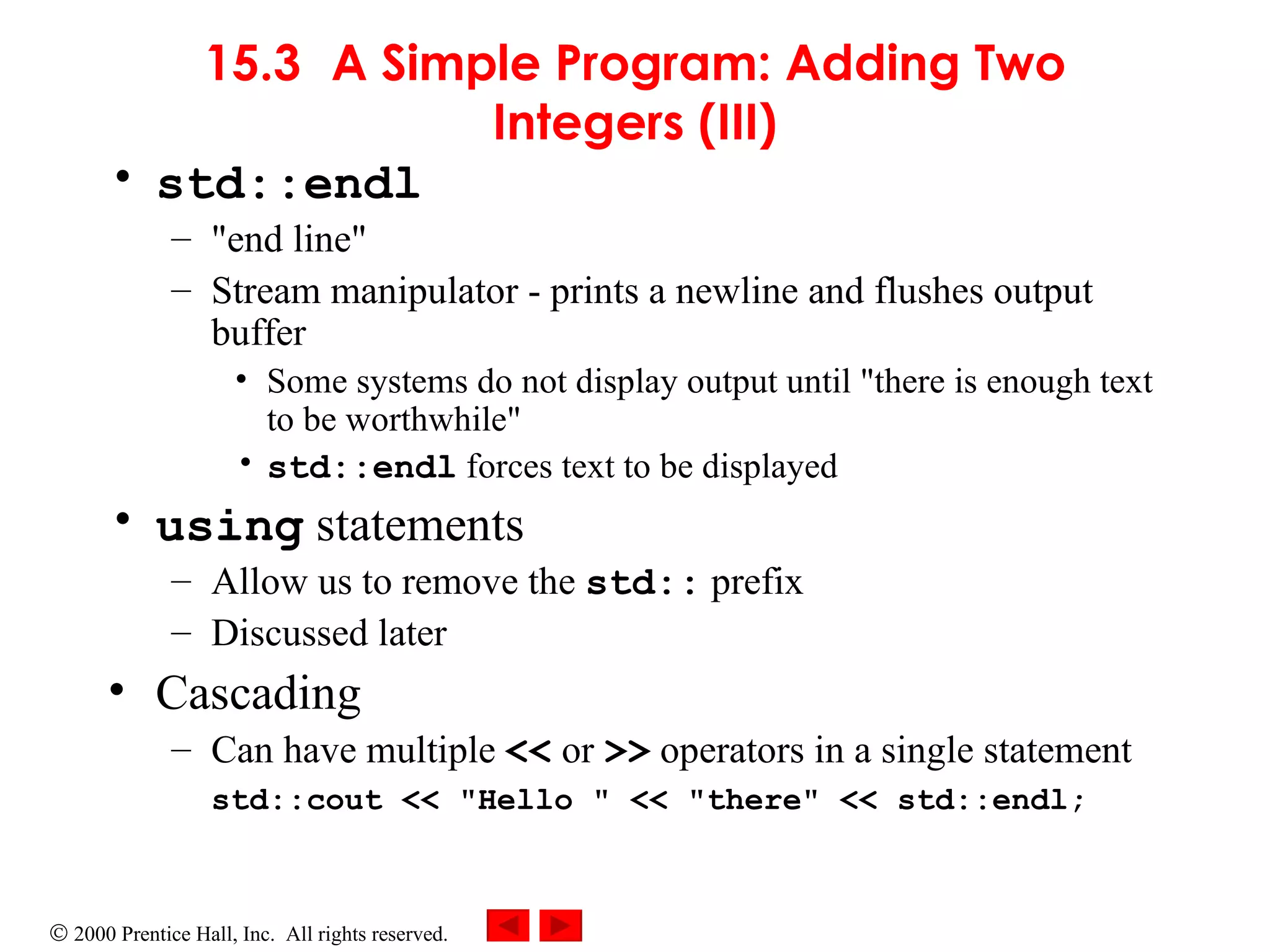 15.3 A Simple Program: Adding Two Integers (III)

• std::endl
– "end line"
– Stream manipulator - prints a newline and flushes output buffer
• Some systems do not display output until "there is enough text to be worthwhile"
• std::endl forces text to be displayed

• using statements
– Allow us to remove the std:: prefix
– Discussed later

• Cascading
– Can have multiple << or >> operators in a single statement
std::cout << "Hello " << "there" << std::endl;

© 2000 Prentice Hall, Inc. All rights reserved.